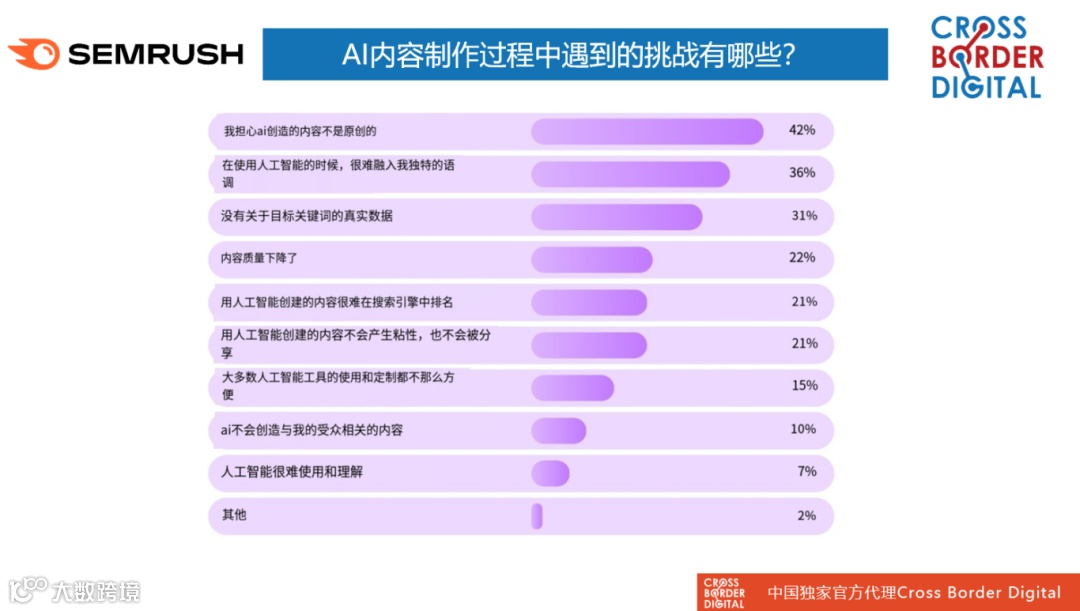 SEMRUSH

AI内容制作过程中遇到的挑战有哪些?

CROSS BORDER DIGITAL

| | |
|---|---|
| 我担心ai创造的内容不是原创的 | 42% |
| 在使用人工智能的时候，很难融入我独特的语调 | 36% |
| 没有关于目标关键词的真实数据 | 31% |
| 内容质量下降了 | 22% |
| 用人工智能创建的内容很难在搜索引擎中排名 | 21% |
| 用人工智能创建的内容不会产生粘性，也不会被分享 | 21% |
| 大多数人工智能工具的使用和定制都不那么方便 | 15% |
| ai不会创造与我的受众相关的内容 | 10% |
| 人工智能很难使用和理解 | 7% |
| 其他 | 2% |

大数跨境

CROSS BORDER DIGITAL 中国独家官方代理Cross Border Digital